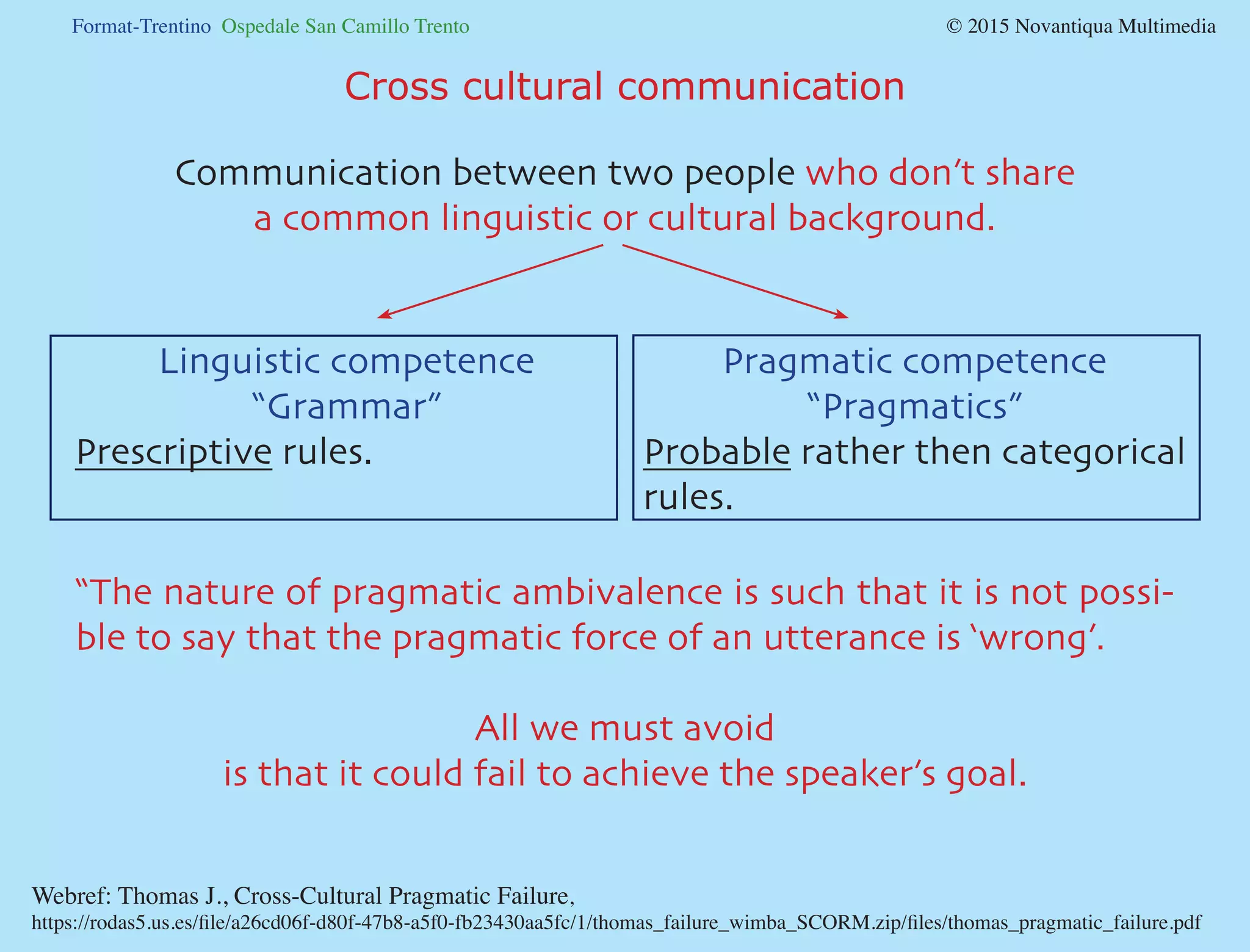 Format-Trentino Ospedale San Camillo Trento

© 2015 Novantiqua Multimedia

Cross cultural communication

Communication between two people who don't share a common linguistic or cultural background.

Linguistic competence
"Grammar"
Prescriptive rules.

Pragmatic competence
"Pragmatics"
Probable rather then categorical rules.

"The nature of pragmatic ambivalence is such that it is not possible to say that the pragmatic force of an utterance is 'wrong'.

All we must avoid
is that it could fail to achieve the speaker's goal.

Webref: Thomas J., Cross-Cultural Pragmatic Failure,
https://rodas5.us.es/file/a26cd06f-d80f-47b8-a5f0-fb23430aa5fc/1/thomas_failure_wimba_SCORM.zip/files/thomas_pragmatic_failure.pdf